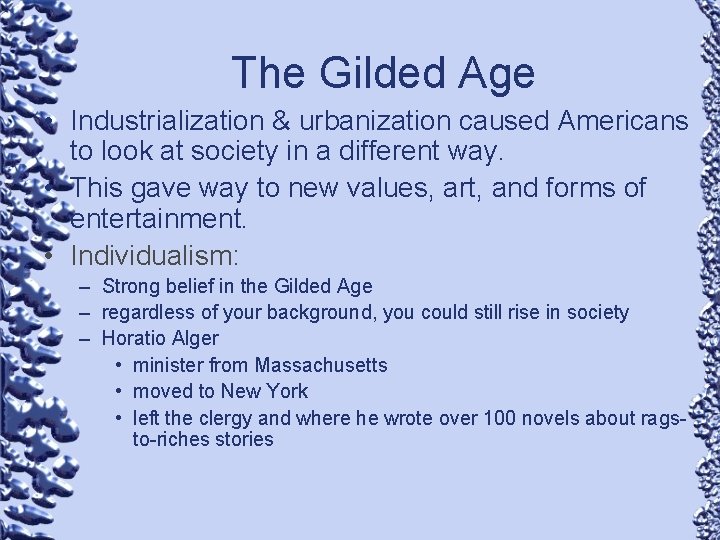 The Gilded Age

• Industrialization & urbanization caused Americans to look at society in a different way.
• This gave way to new values, art, and forms of entertainment.
• Individualism:
– Strong belief in the Gilded Age
– regardless of your background, you could still rise in society
– Horatio Alger
• minister from Massachusetts
• moved to New York
• left the clergy and where he wrote over 100 novels about rags-to-riches stories